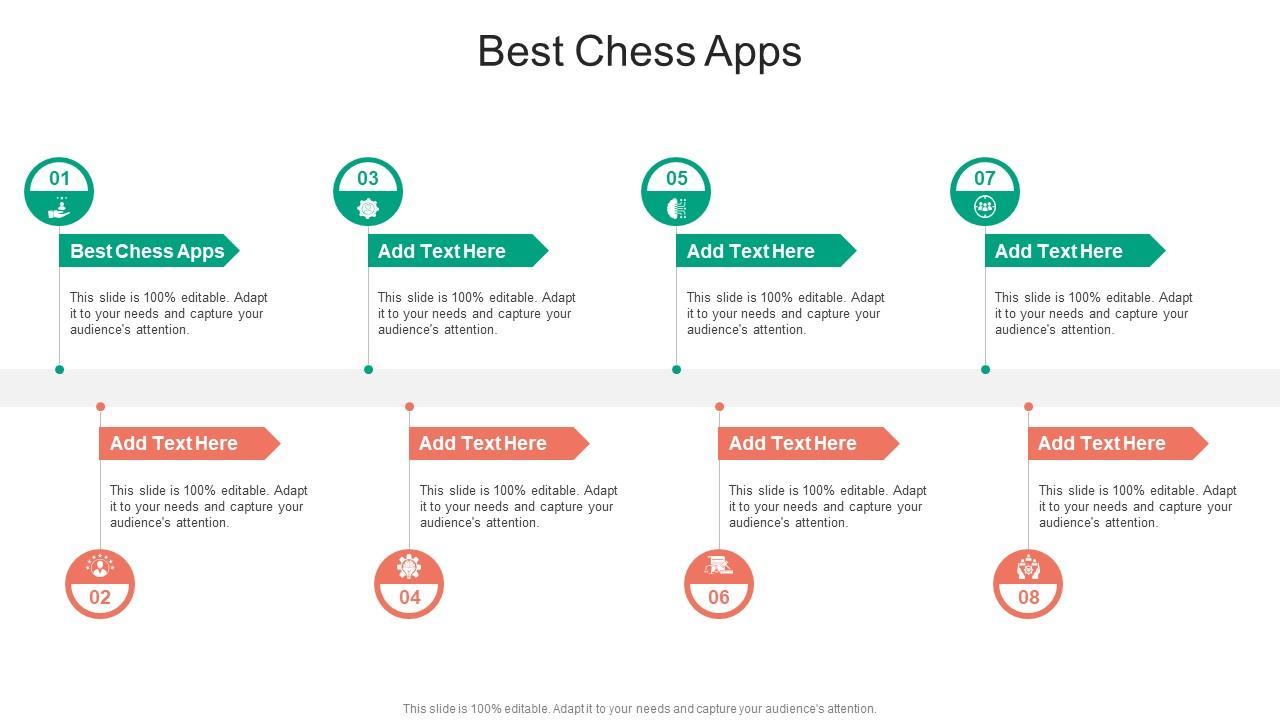 Best Chess Apps

01

Best Chess Apps

This slide is 100% editable. Adapt it to your needs and capture your audience's attention.

03

Add Text Here

This slide is 100% editable. Adapt it to your needs and capture your audience's attention.

05

Add Text Here

This slide is 100% editable. Adapt it to your needs and capture your audience's attention.

07

Add Text Here

This slide is 100% editable. Adapt it to your needs and capture your audience's attention.

Add Text Here

This slide is 100% editable. Adapt it to your needs and capture your audience's attention.

02

Add Text Here

This slide is 100% editable. Adapt it to your needs and capture your audience's attention.

04

Add Text Here

This slide is 100% editable. Adapt it to your needs and capture your audience's attention.

06

Add Text Here

This slide is 100% editable. Adapt it to your needs and capture your audience's attention.

08

This slide is 100% editable. Adapt it to your needs and capture your audience's attention.